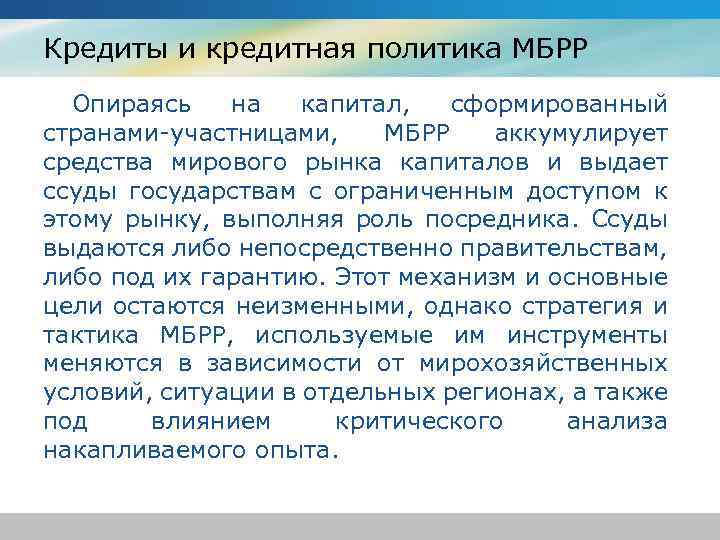 Кредиты и кредитная политика МБРР

Опираясь на капитал, сформированный странами-участницами, МБРР аккумулирует средства мирового рынка капиталов и выдает ссуды государствам с ограниченным доступом к этому рынку, выполняя роль посредника. Ссуды выдаются либо непосредственно правительствам, либо под их гарантию. Этот механизм и основные цели остаются неизменными, однако стратегия и тактика МБРР, используемые им инструменты меняются в зависимости от мирохозяйственных условий, ситуации в отдельных регионах, а также под влиянием критического анализа накапливаемого опыта.